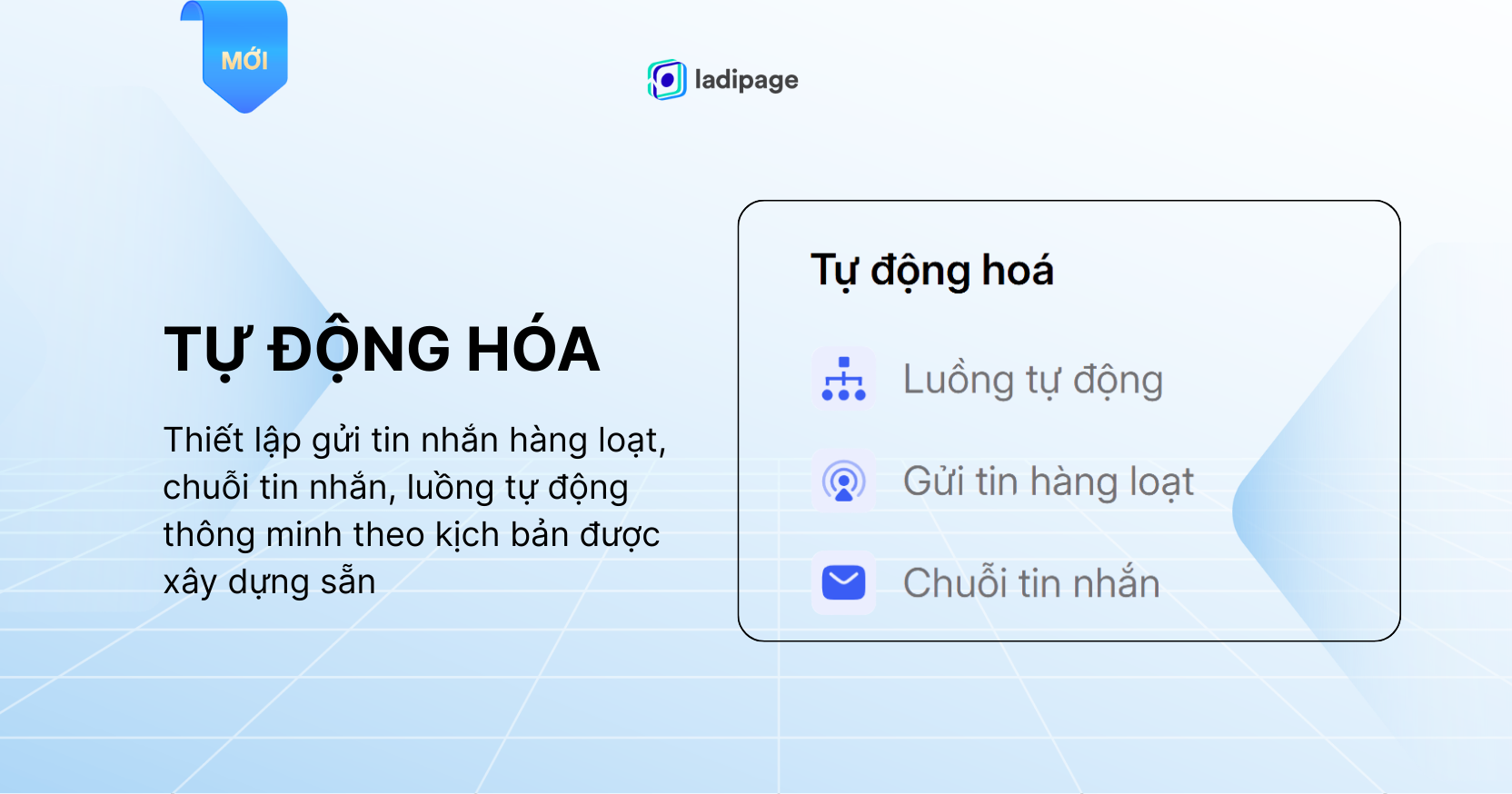 MỚI

ladipage

TỰ ĐỘNG HÓA

Thiết lập gửi tin nhắn hàng loạt, chuỗi tin nhắn, luồng tự động thông minh theo kịch bản được xây dựng sẵn

Tự động hoá

Luồng tự động

Gửi tin hàng loạt

Chuỗi tin nhắn